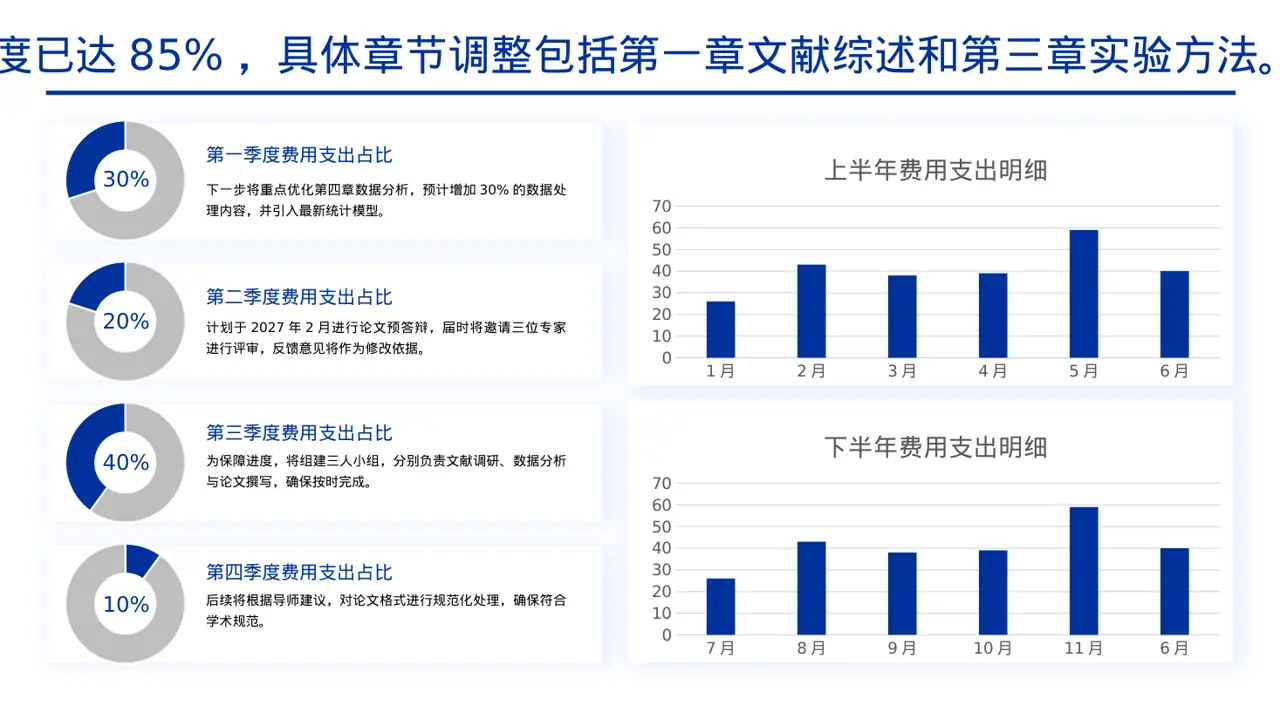 度已达 85%，具体章节调整包括第一章文献综述和第三章实验方法。

30%

第一季度费用支出占比

下一步将重点优化第四章数据分析，预计增加 30% 的数据处理内容，并引入最新统计模型。

20%

第二季度费用支出占比

计划于 2027 年 2 月进行论文预答辩，届时将邀请三位专家进行评审，反馈意见将作为修改依据。

40%

第三季度费用支出占比

为保障进度，将组建三人小组，分别负责文献调研、数据分析与论文撰写，确保按时完成。

10%

第四季度费用支出占比

后续将根据导师建议，对论文格式进行规范化处理，确保符合学术规范。

上半年费用支出明细

70
60
50
40
30
20
10
0

1月 2月 3月 4月 5月 6月

下半年费用支出明细

70
60
50
40
30
20
10
0

7月 8月 9月 10月 11月 6月